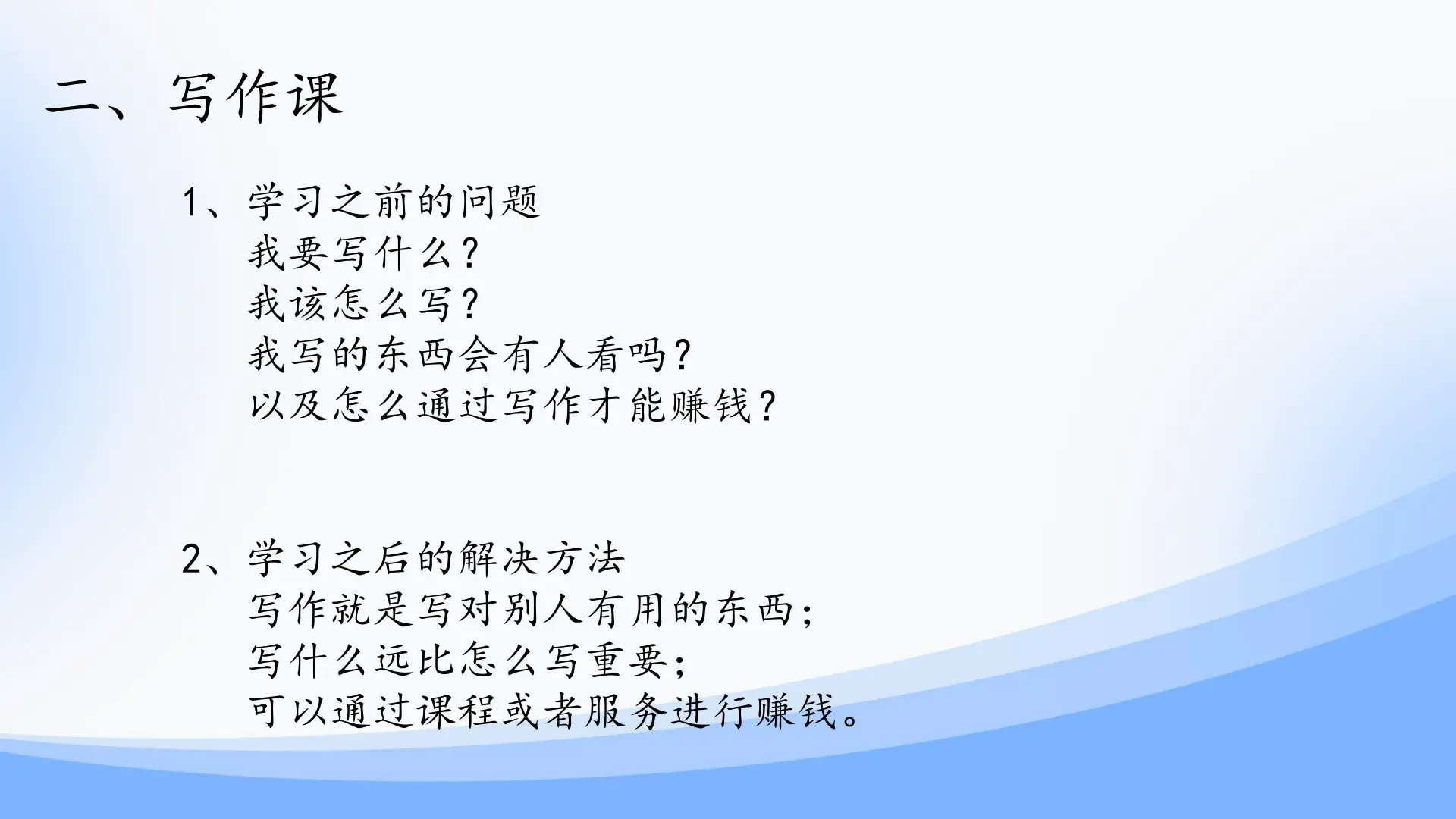 二、写作课

1、学习之前的问题
我要写什么？
我该怎么写？
我写的东西会有人看吗？
以及怎么通过写作才能赚钱？

2、学习之后的解决方法
写作就是写对别人有用的东西；
写什么远比怎么写重要；
可以通过课程或者服务进行赚钱。